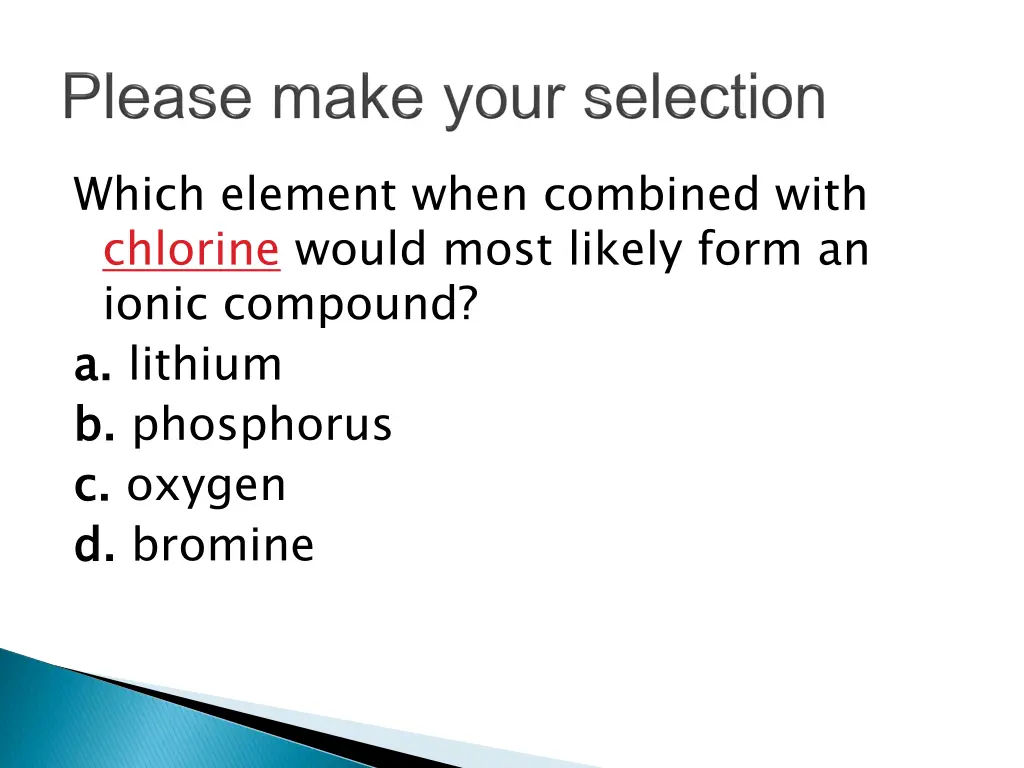 Please make your selection

Which element when combined with chlorine would most likely form an ionic compound?
a. lithium
b. phosphorus
c. oxygen
d. bromine